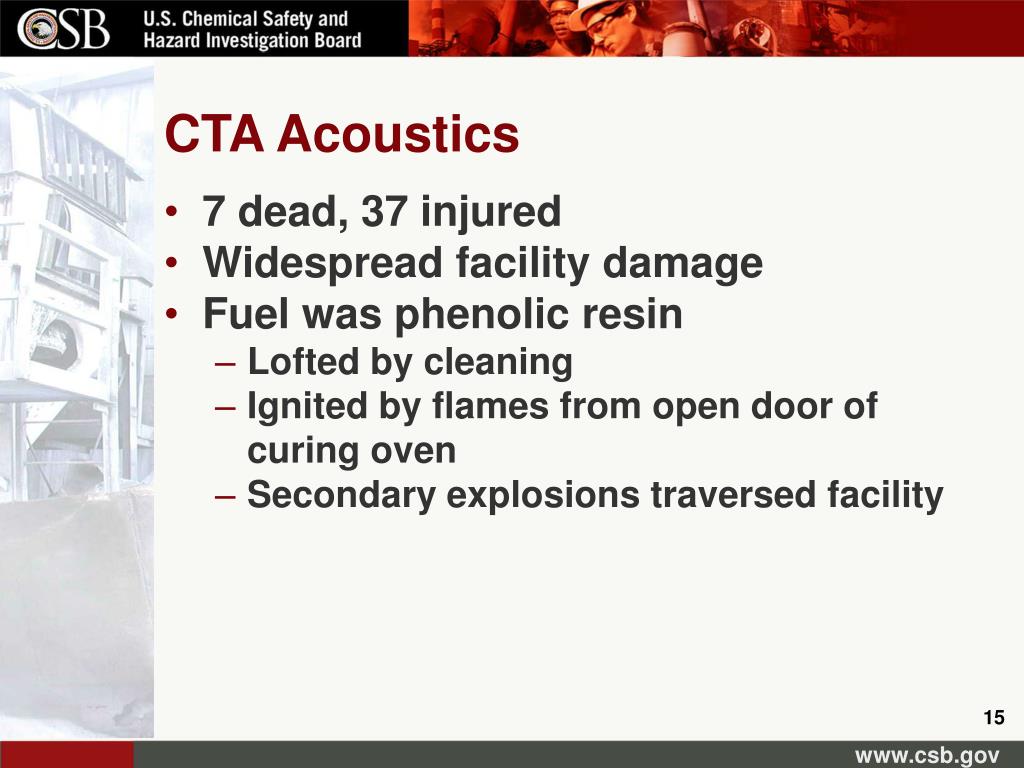 CSB U.S. Chemical Safety and Hazard Investigation Board

CTA Acoustics

• 7 dead, 37 injured
• Widespread facility damage
• Fuel was phenolic resin
– Lofted by cleaning
– Ignited by flames from open door of curing oven
– Secondary explosions traversed facility

15

www.csb.gov